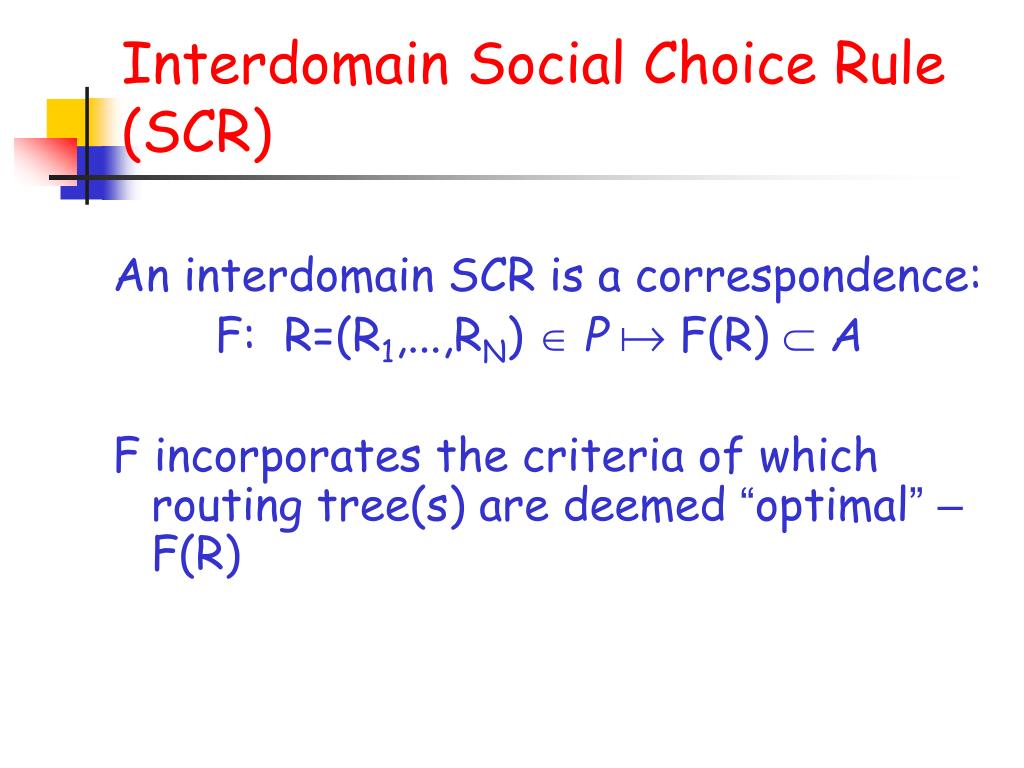 Interdomain Social Choice Rule (SCR)

An interdomain SCR is a correspondence:
F: $R=(R_1,...,R_N) \in P \mapsto F(R) \subset A$

F incorporates the criteria of which routing tree(s) are deemed “optimal” – F(R)